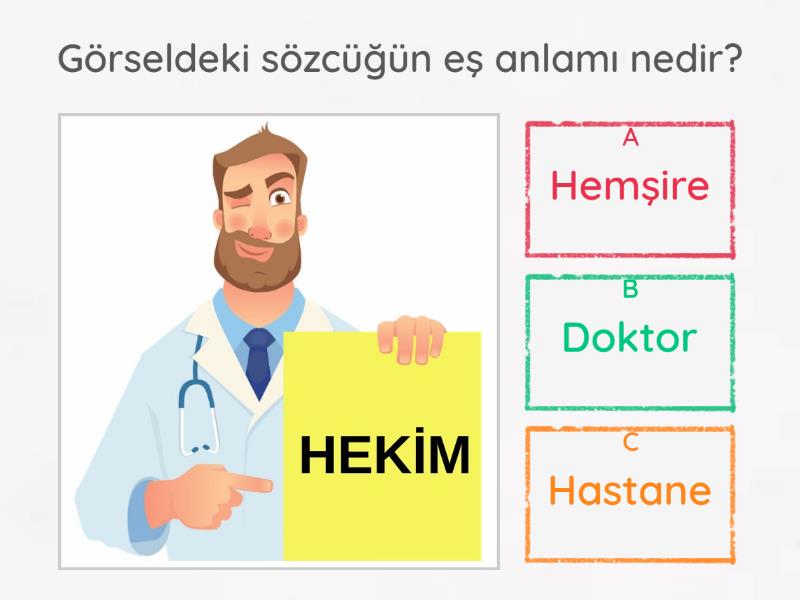 Görseldeki sözcüğün eş anlamı nedir?

HEKİM

A
Hemşire

B
Doktor

C
Hastane